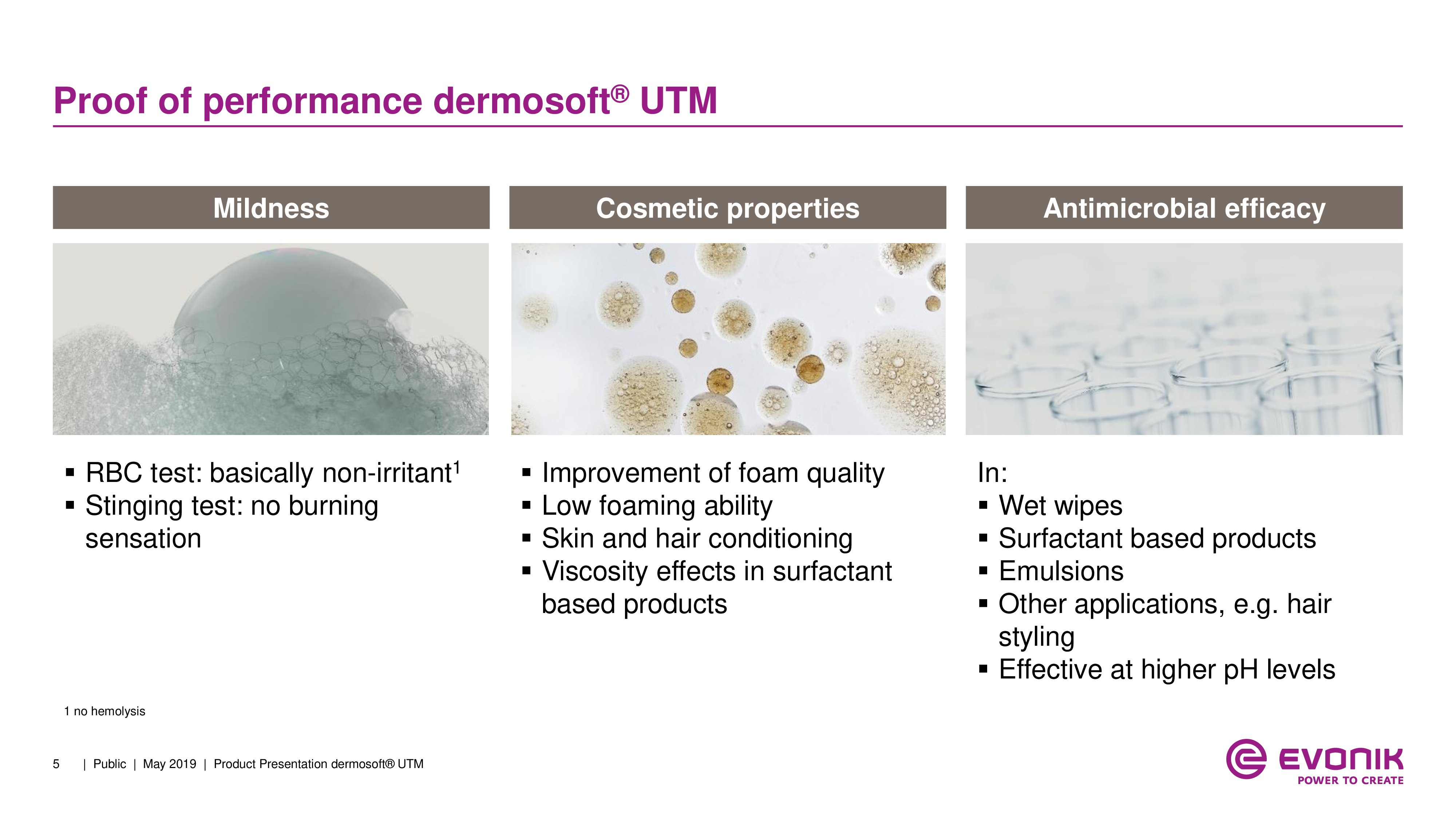 Proof of performance dermosoft® UTM

Mildness

▪ RBC test: basically non-irritant$^1$
▪ Stinging test: no burning sensation

Cosmetic properties

▪ Improvement of foam quality
▪ Low foaming ability
▪ Skin and hair conditioning
▪ Viscosity effects in surfactant based products

Antimicrobial efficacy

In:
▪ Wet wipes
▪ Surfactant based products
▪ Emulsions
▪ Other applications, e.g. hair styling
▪ Effective at higher pH levels

1 no hemolysis

5 | Public | May 2019 | Product Presentation dermosoft® UTM

EVONIK
POWER TO CREATE